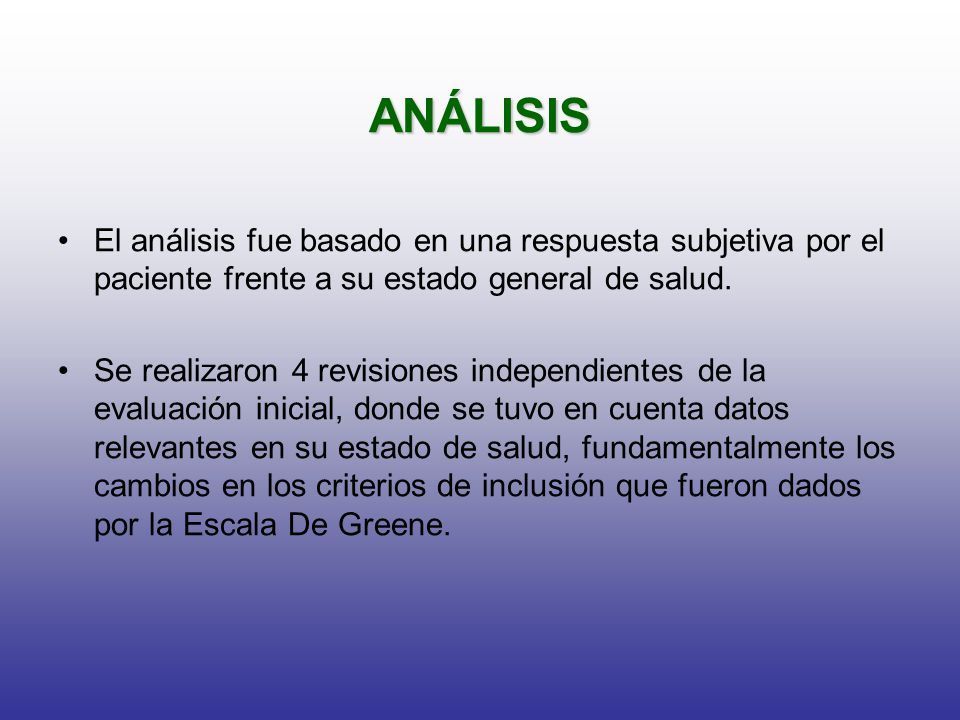 ANÁLISIS

• El análisis fue basado en una respuesta subjetiva por el paciente frente a su estado general de salud.

• Se realizaron 4 revisiones independientes de la evaluación inicial, donde se tuvo en cuenta datos relevantes en su estado de salud, fundamentalmente los cambios en los criterios de inclusión que fueron dados por la Escala De Greene.